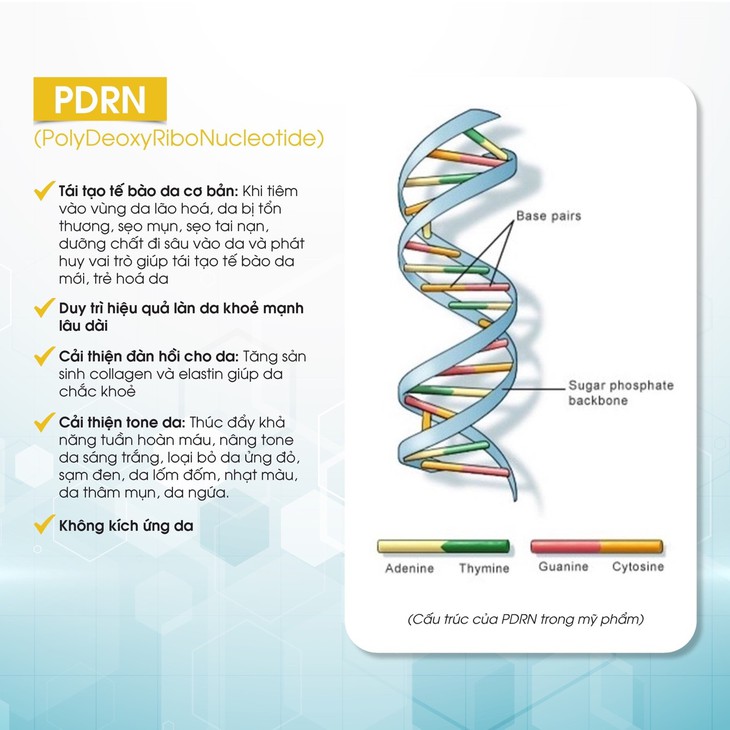 PDRN
(PolyDeoxyRiboNucleotide)

Tái tạo tế bào da cơ bản: Khi tiêm vào vùng da lão hoá, da bị tổn thương, sẹo mụn, sẹo tai nạn, dưỡng chất đi sâu vào da và phát huy vai trò giúp tái tạo tế bào da mới, trẻ hoá da

Duy trì hiệu quả làn da khoẻ mạnh lâu dài

Cải thiện đàn hồi cho da: Tăng sản sinh collagen và elastin giúp da chắc khoẻ

Cải thiện tone da: Thúc đẩy khả năng tuần hoàn máu, nâng tone da sáng trắng, loại bỏ da ửng đỏ, sạm đen, da lốm đốm, nhạt màu, da thâm mụn, da ngứa.

Không kích ứng da

Base pairs

Sugar phosphate backbone

Adenine Thymine Guanine Cytosine

(Cấu trúc của PDRN trong mỹ phẩm)